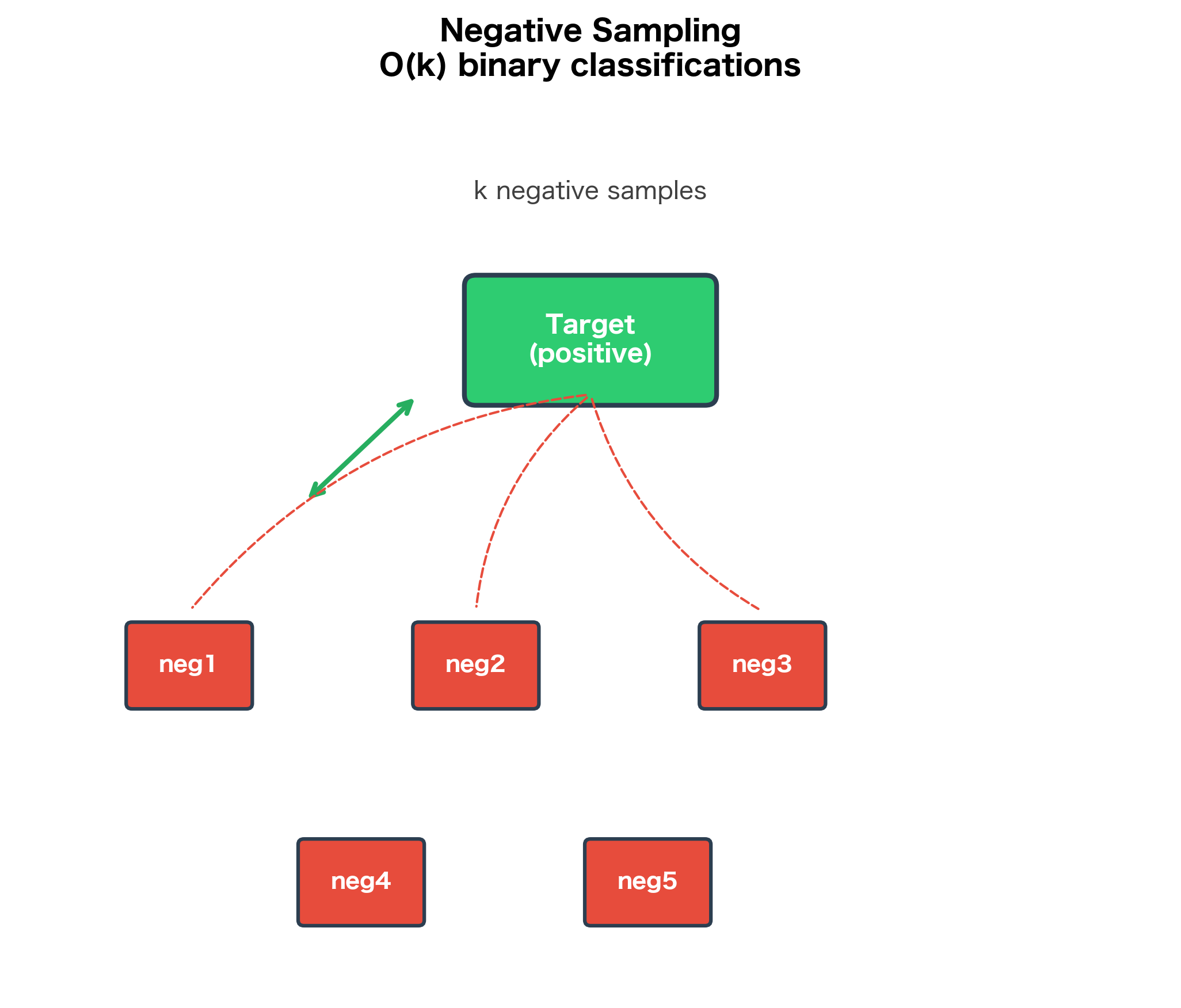 Negative Sampling
O(k) binary classifications

k negative samples

Target
(positive)

neg1

neg2

neg3

neg4

neg5